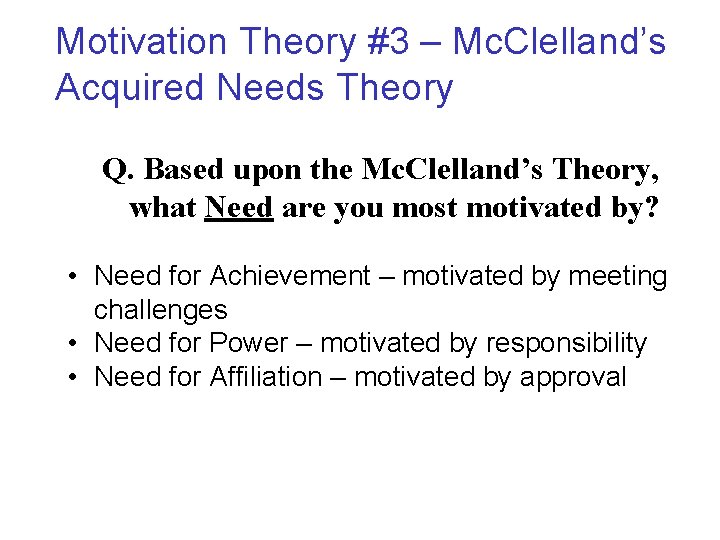 Motivation Theory #3 – McClelland's Acquired Needs Theory

Q. Based upon the McClelland's Theory, what Need are you most motivated by?

• Need for Achievement – motivated by meeting challenges
• Need for Power – motivated by responsibility
• Need for Affiliation – motivated by approval